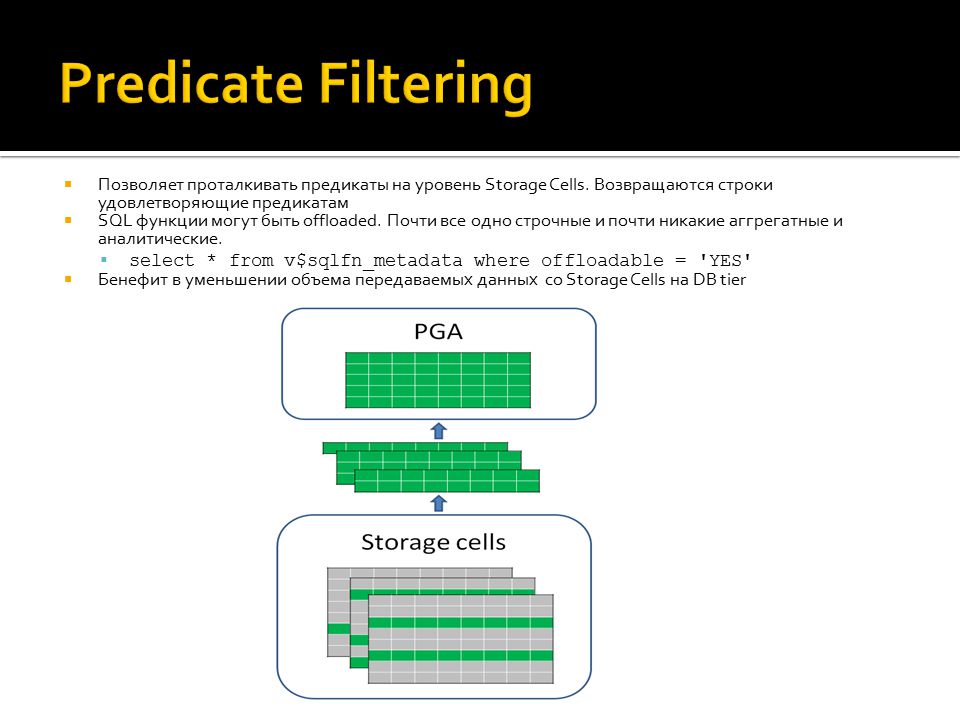 Predicate Filtering

Позволяет проталкивать предикаты на уровень Storage Cells. Возвращаются строки удовлетворяющие предикатам

SQL функции могут быть offloaded. Почти все одно строчные и почти никакие аггрегатные и аналитические.

select * from v$sqlfn_metadata where offloadable = 'YES'

Бенефит в уменьшении объема передаваемых данных со Storage Cells на DB tier

PGA

Storage cells